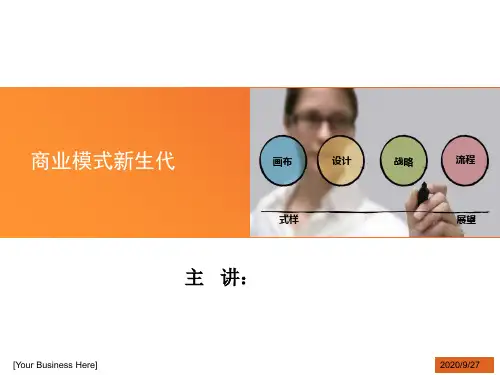 商业模式新生代

画布 设计 战略 流程

式样 展望

主 讲:

[Your Business Here]

2020/9/27